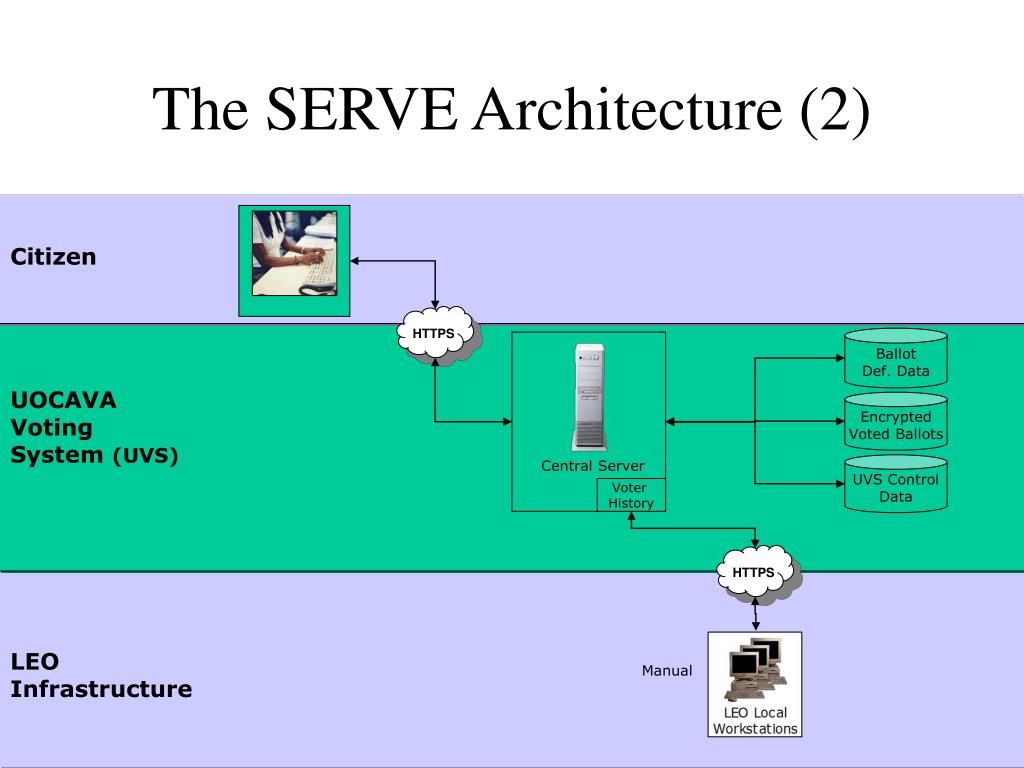 The SERVE Architecture (2)

Citizen

HTTPS

UOCAVA
Voting
System (UVS)

Central Server

Voter History

Ballot Def. Data

Encrypted Voted Ballots

UVS Control Data

HTTPS

LEO
Infrastructure

Manual

LEO Local Workstations